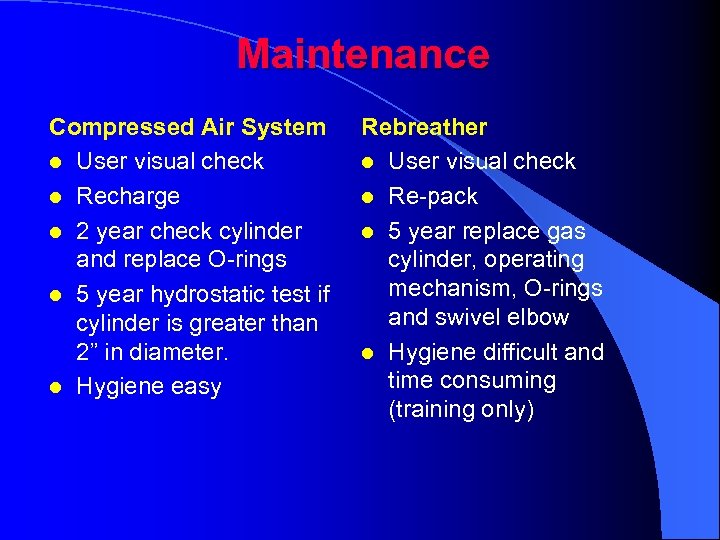 Maintenance

Compressed Air System
- User visual check
- Recharge
- 2 year check cylinder and replace O-rings
- 5 year hydrostatic test if cylinder is greater than 2” in diameter.
- Hygiene easy

Rebreather
- User visual check
- Re-pack
- 5 year replace gas cylinder, operating mechanism, O-rings and swivel elbow
- Hygiene difficult and time consuming (training only)